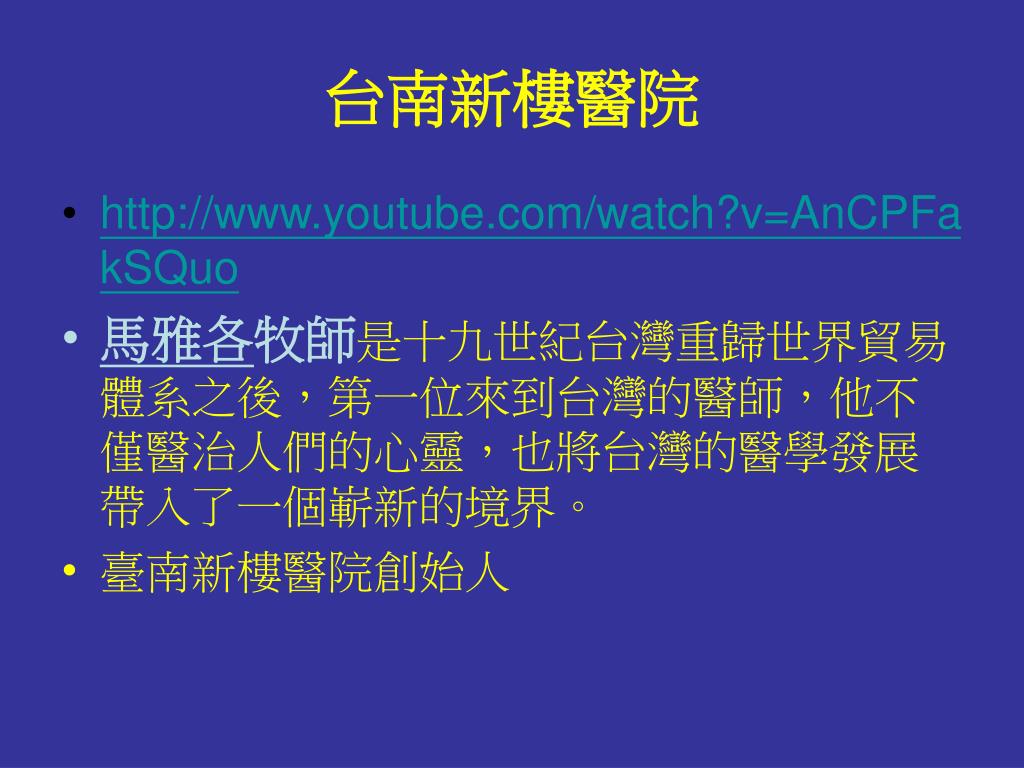 台南新樓醫院

• http://www.youtube.com/watch?v=AnCPFakSQuo
• 馬雅各牧師是十九世紀台灣重歸世界貿易體系之後，第一位來到台灣的醫師，他不僅醫治人們的心靈，也將台灣的醫學發展帶入了一個嶄新的境界。
• 臺南新樓醫院創始人